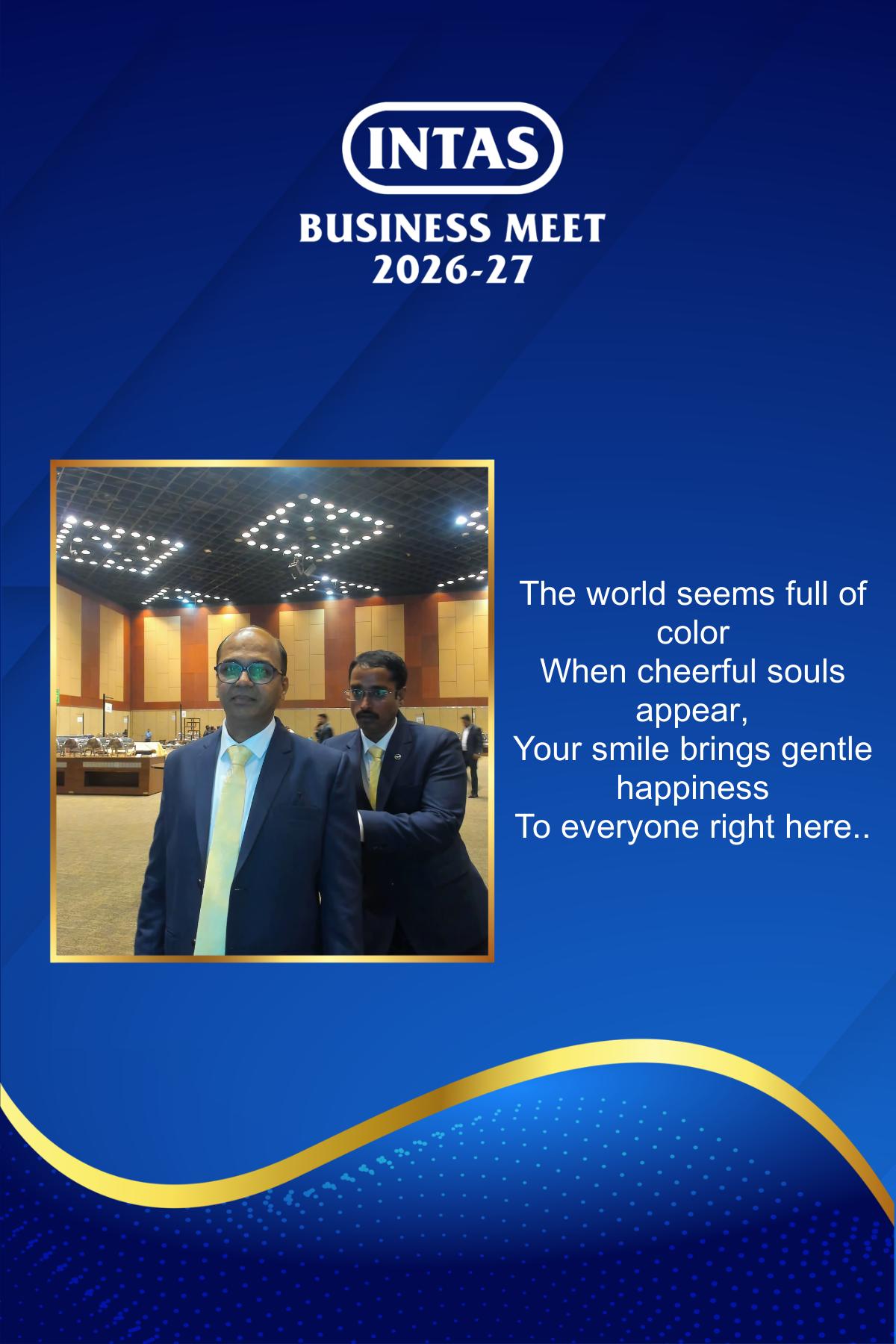 INTAS

BUSINESS MEET
2026-27

The world seems full of color
When cheerful souls appear,
Your smile brings gentle happiness
To everyone right here..